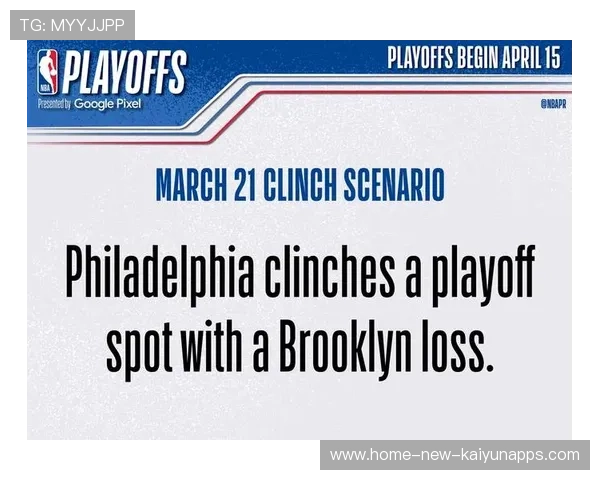 TG: MYYJJPP

NBA PLAYOFFS
Presented by Google Pixel

PLAYOFFS BEGIN APRIL 15

@NBAPR

MARCH 21 CLINCH SCENARIO

Philadelphia clinches a playoff spot with a Brooklyn loss.

www.home-new-kaiyunapps.com